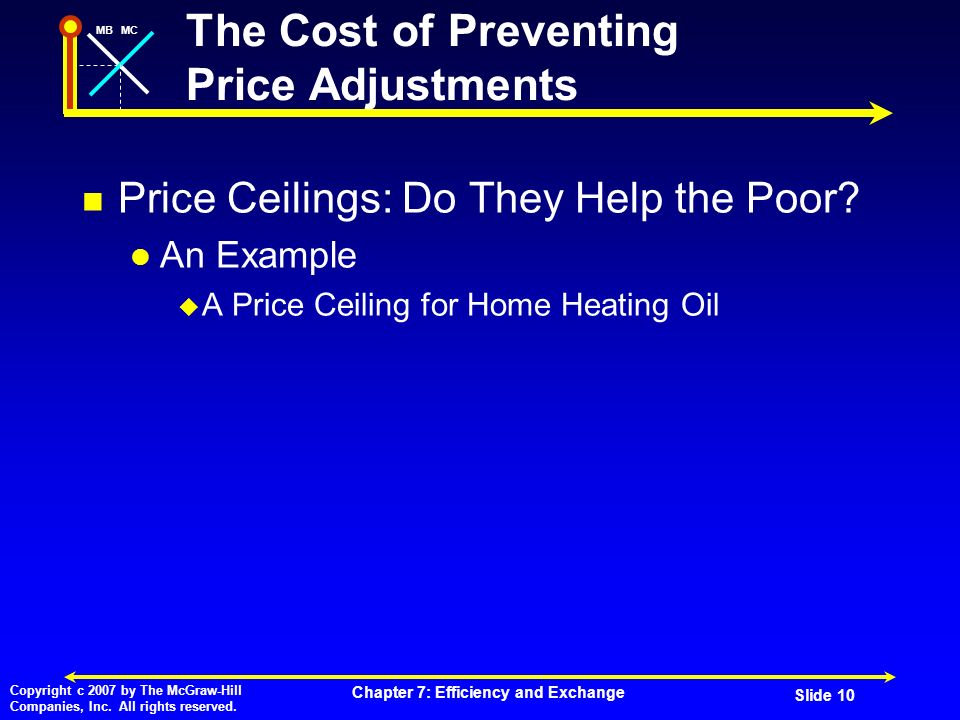 MB MC

The Cost of Preventing Price Adjustments

Price Ceilings: Do They Help the Poor?

An Example

A Price Ceiling for Home Heating Oil

Copyright c 2007 by The McGraw-Hill Companies, Inc. All rights reserved.

Chapter 7: Efficiency and Exchange

Slide 10